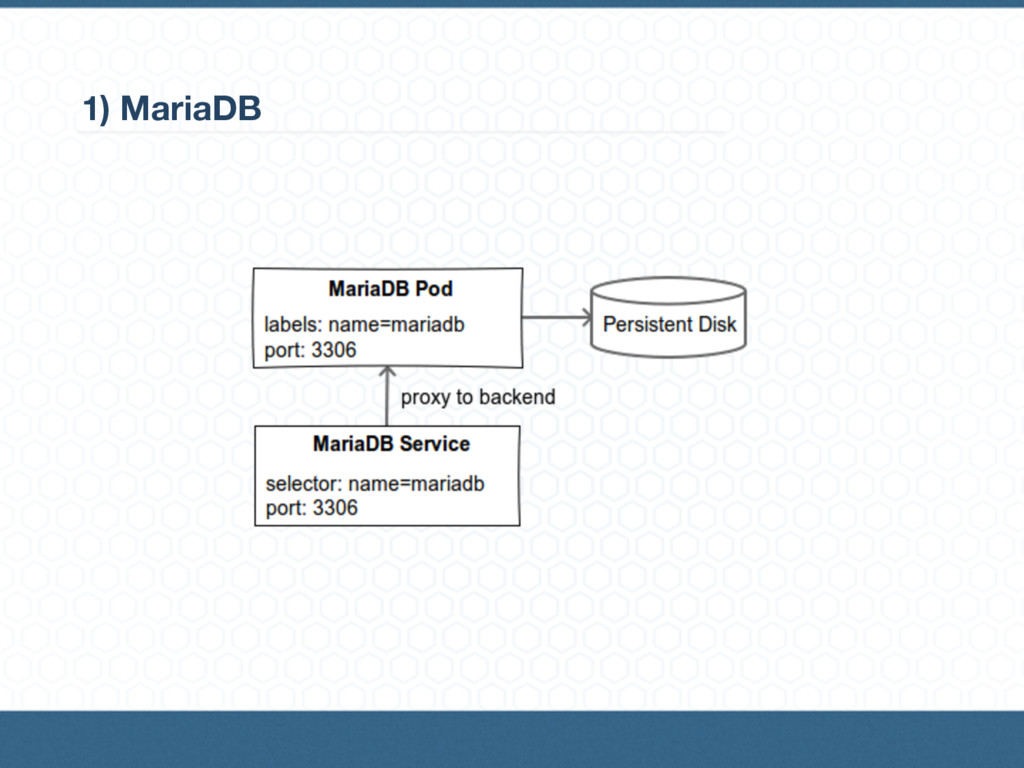 1) MariaDB

MariaDB Pod

labels: name=mariadb
port: 3306

Persistent Disk

proxy to backend

MariaDB Service

selector: name=mariadb
port: 3306